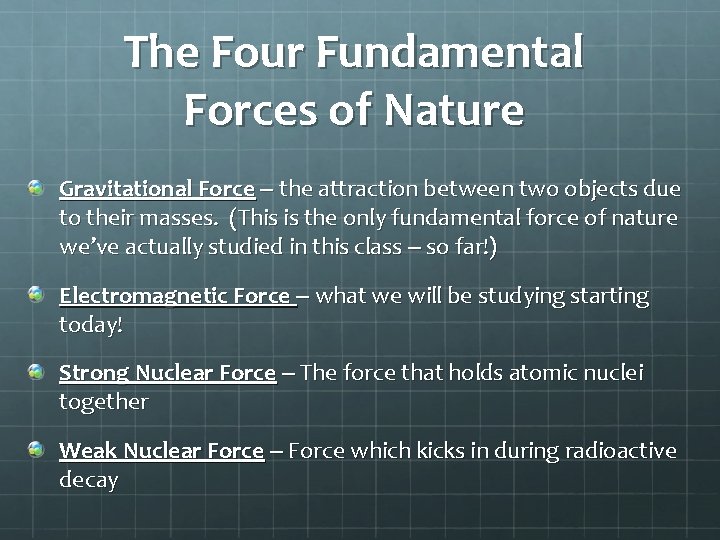 The Four Fundamental Forces of Nature

Gravitational Force – the attraction between two objects due to their masses. (This is the only fundamental force of nature we've actually studied in this class – so far!)

Electromagnetic Force – what we will be studying starting today!

Strong Nuclear Force – The force that holds atomic nuclei together

Weak Nuclear Force – Force which kicks in during radioactive decay